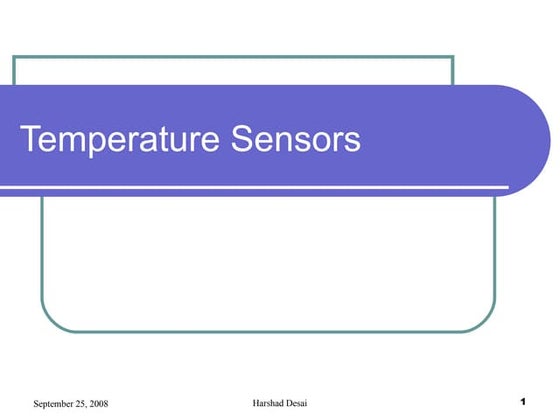 Temperature Sensors

September 25, 2008 Harshad Desai 1